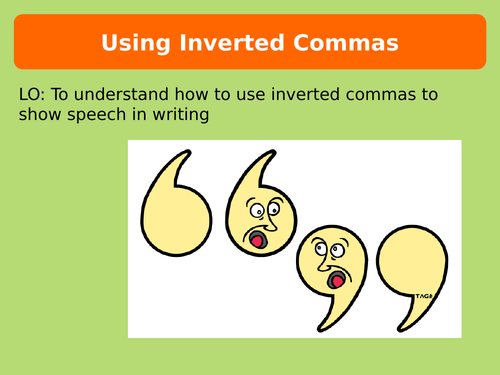 Using Inverted Commas

LO: To understand how to use inverted commas to show speech in writing

TAG